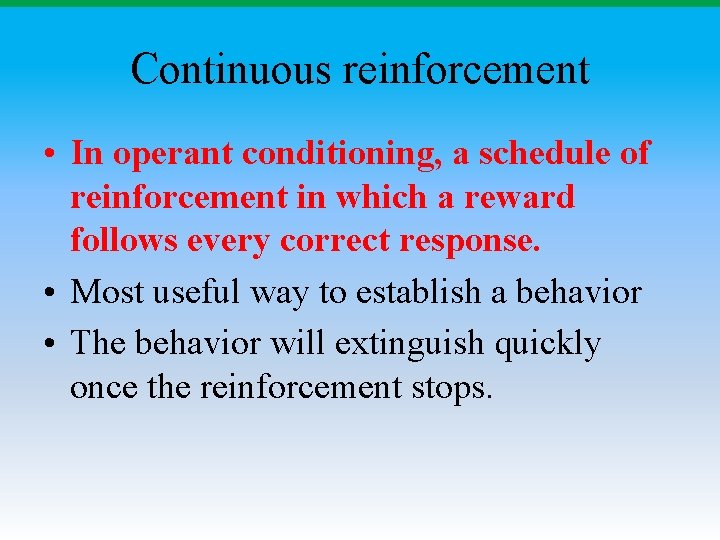 Continuous reinforcement

• In operant conditioning, a schedule of reinforcement in which a reward follows every correct response.
• Most useful way to establish a behavior
• The behavior will extinguish quickly once the reinforcement stops.